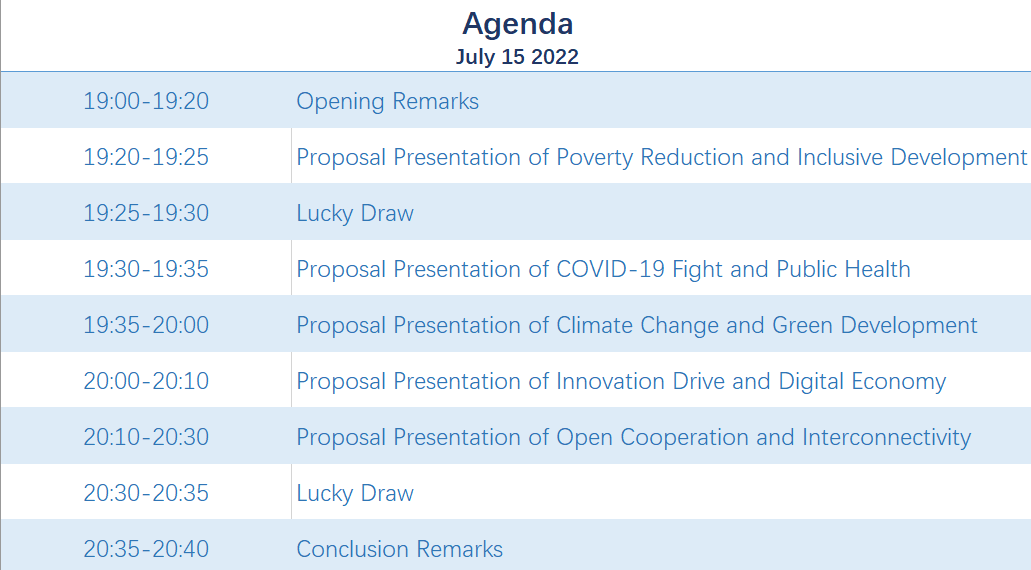 Agenda
July 15 2022

| | |
|---|---|
| 19:00-19:20 | Opening Remarks |
| 19:20-19:25 | Proposal Presentation of Poverty Reduction and Inclusive Development |
| 19:25-19:30 | Lucky Draw |
| 19:30-19:35 | Proposal Presentation of COVID-19 Fight and Public Health |
| 19:35-20:00 | Proposal Presentation of Climate Change and Green Development |
| 20:00-20:10 | Proposal Presentation of Innovation Drive and Digital Economy |
| 20:10-20:30 | Proposal Presentation of Open Cooperation and Interconnectivity |
| 20:30-20:35 | Lucky Draw |
| 20:35-20:40 | Conclusion Remarks |